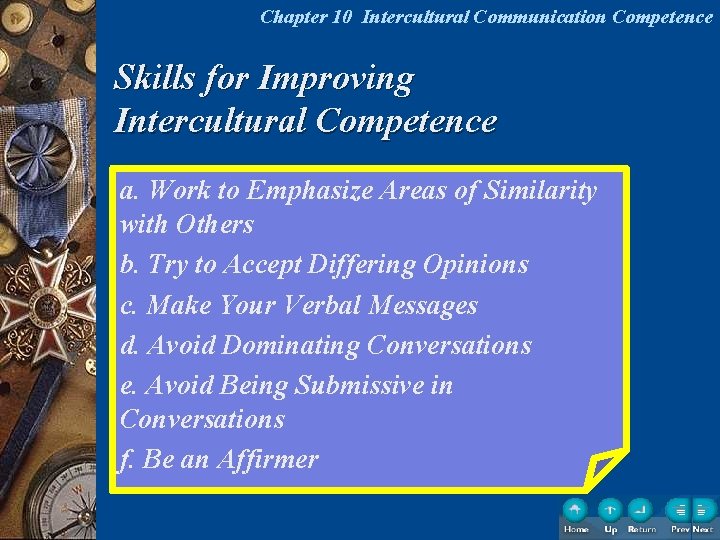 Chapter 10 Intercultural Communication Competence

Skills for Improving Intercultural Competence

a. Work to Emphasize Areas of Similarity with Others
b. Try to Accept Differing Opinions
c. Make Your Verbal Messages
d. Avoid Dominating Conversations
e. Avoid Being Submissive in Conversations
f. Be an Affirmer

Home Up Return Prev Next